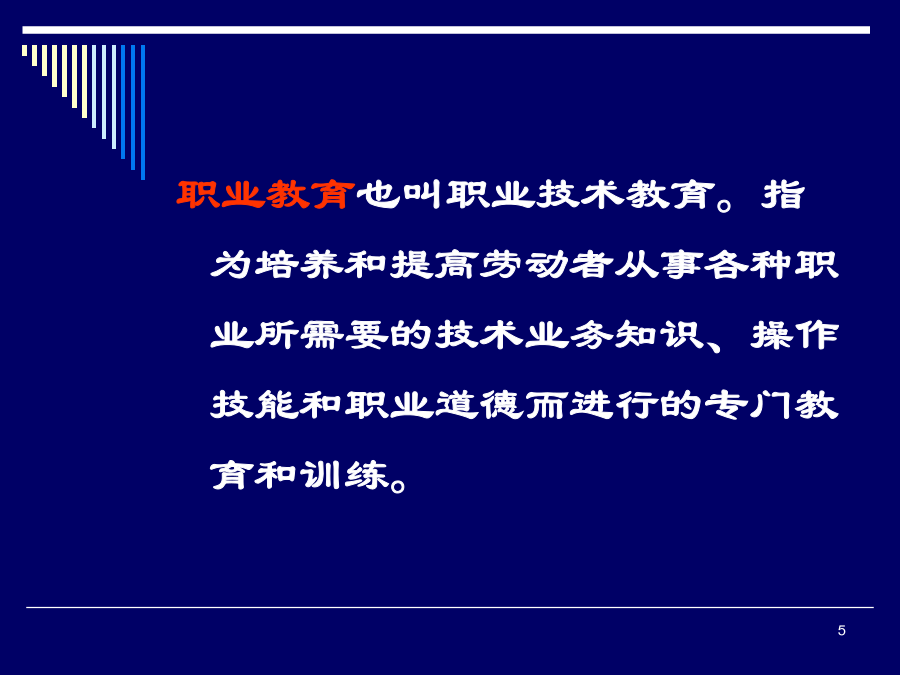 职业教育也叫职业技术教育。指为培养和提高劳动者从事各种职业所需要的技术业务知识、操作技能和职业道德而进行的专门教育和训练。

5